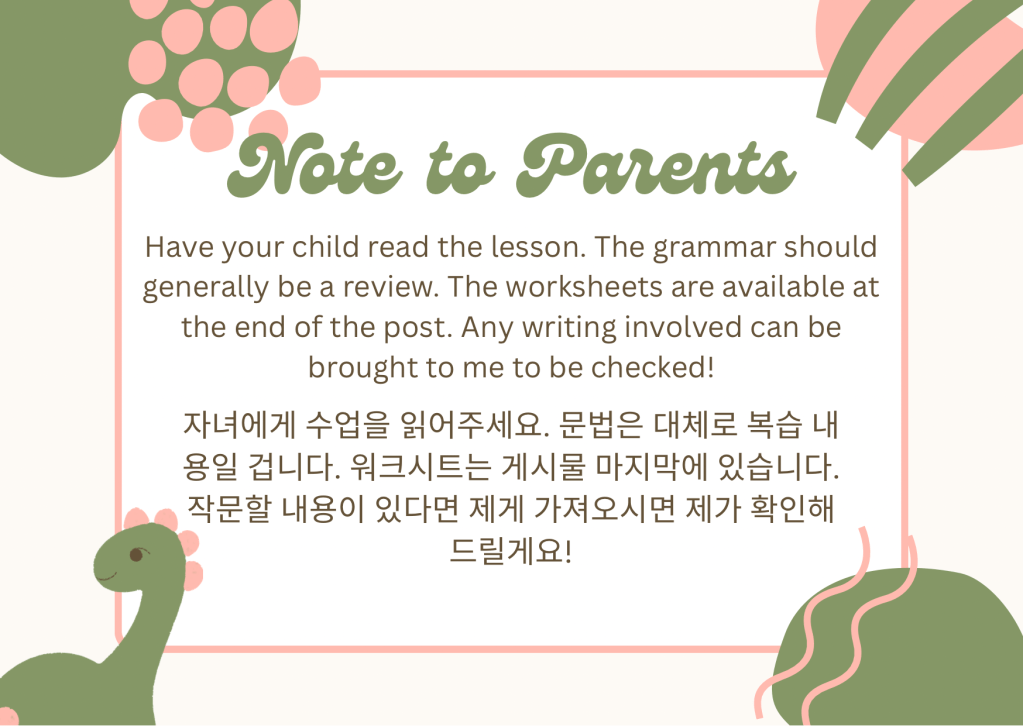 Note to Parents

Have your child read the lesson. The grammar should generally be a review. The worksheets are available at the end of the post. Any writing involved can be brought to me to be checked!

자녀에게 수업을 읽어주세요. 문법은 대체로 복습 내용일 겁니다. 워크시트는 게시물 마지막에 있습니다. 작문할 내용이 있다면 제게 가져오시면 제가 확인해 드릴게요!